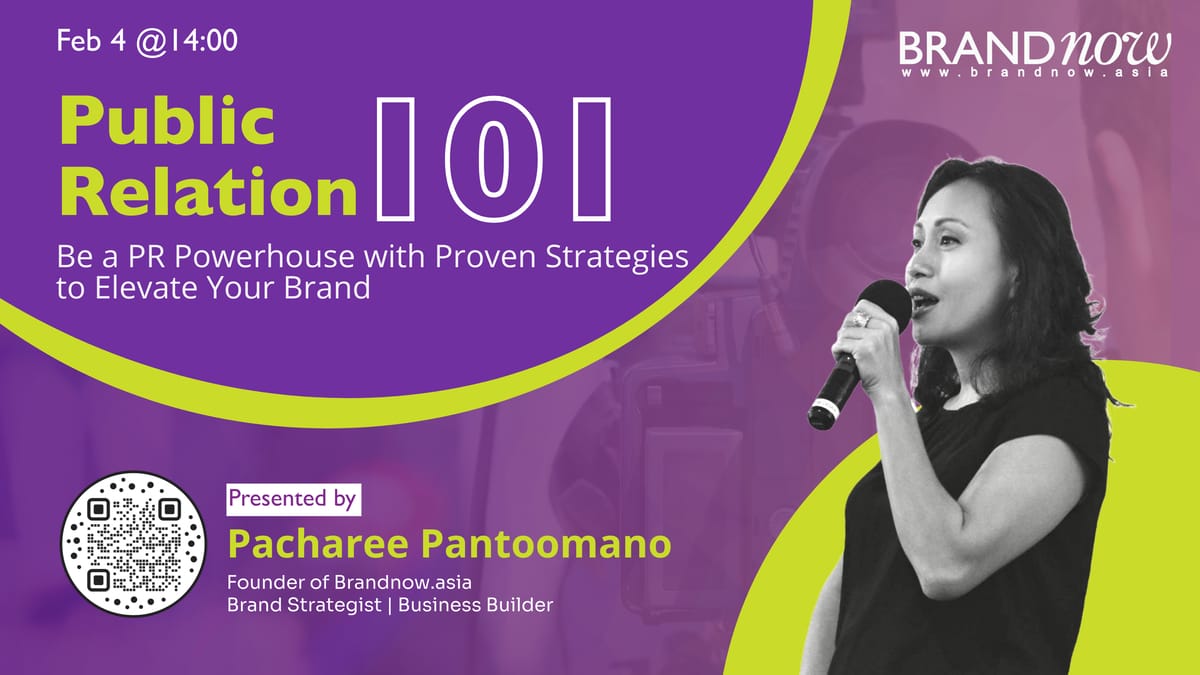 Feb 4 @14:00

BRANDnow
www.brandnow.asia

Public Relation 101

Be a PR Powerhouse with Proven Strategies to Elevate Your Brand

Presented by

Pacharee Pantoomano

Founder of Brandnow.asia
Brand Strategist | Business Builder